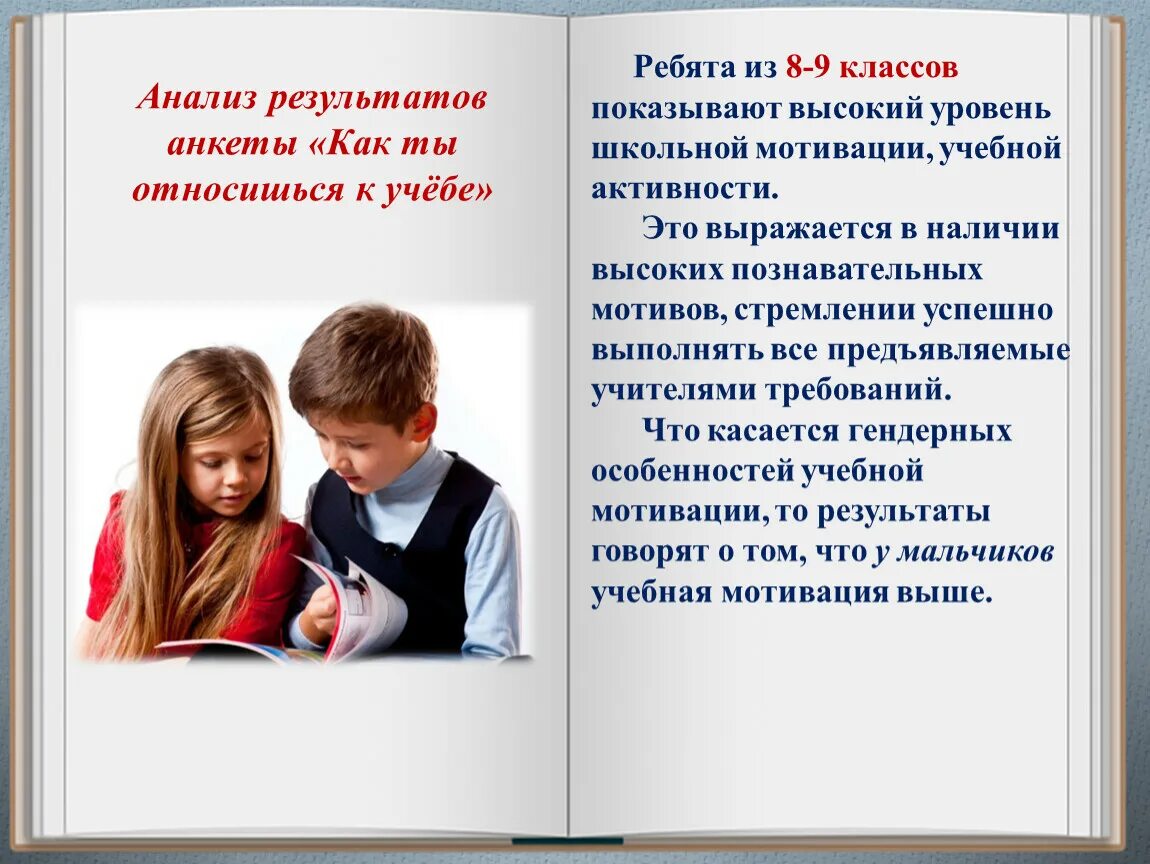 Анализ результатов анкеты «Как ты относишься к учёбе»

Ребята из 8-9 классов показывают высокий уровень школьной мотивации, учебной активности.

Это выражается в наличии высоких познавательных мотивов, стремлении успешно выполнять все предъявляемые учителями требований.

Что касается гендерных особенностей учебной мотивации, то результаты говорят о том, что у мальчиков учебная мотивация выше.